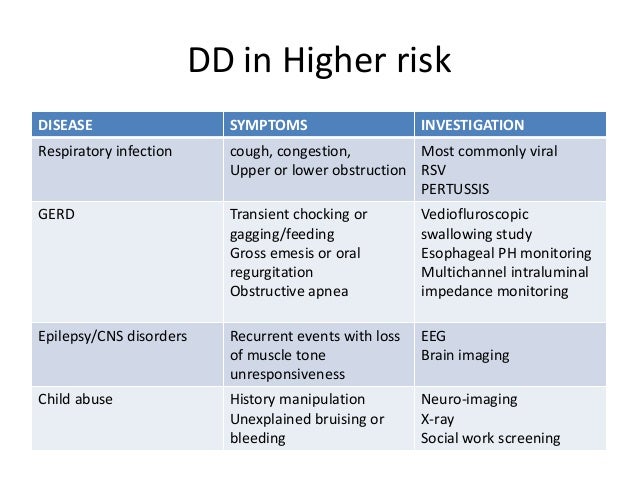 DD in Higher risk

| DISEASE | SYMPTOMS | INVESTIGATION |
|---|---|---|
| Respiratory infection | cough, congestion, Upper or lower obstruction | Most commonly viral RSV PERTUSSIS |
| GERD | Transient chocking or gagging/feeding Gross emesis or oral regurgitation Obstructive apnea | Vediofluroscopic swallowing study Esophageal PH monitoring Multichannel intraluminal impedance monitoring |
| Epilepsy/CNS disorders | Recurrent events with loss of muscle tone unresponsiveness | EEG Brain imaging |
| Child abuse | History manipulation Unexplained bruising or bleeding | Neuro-imaging X-ray Social work screening |